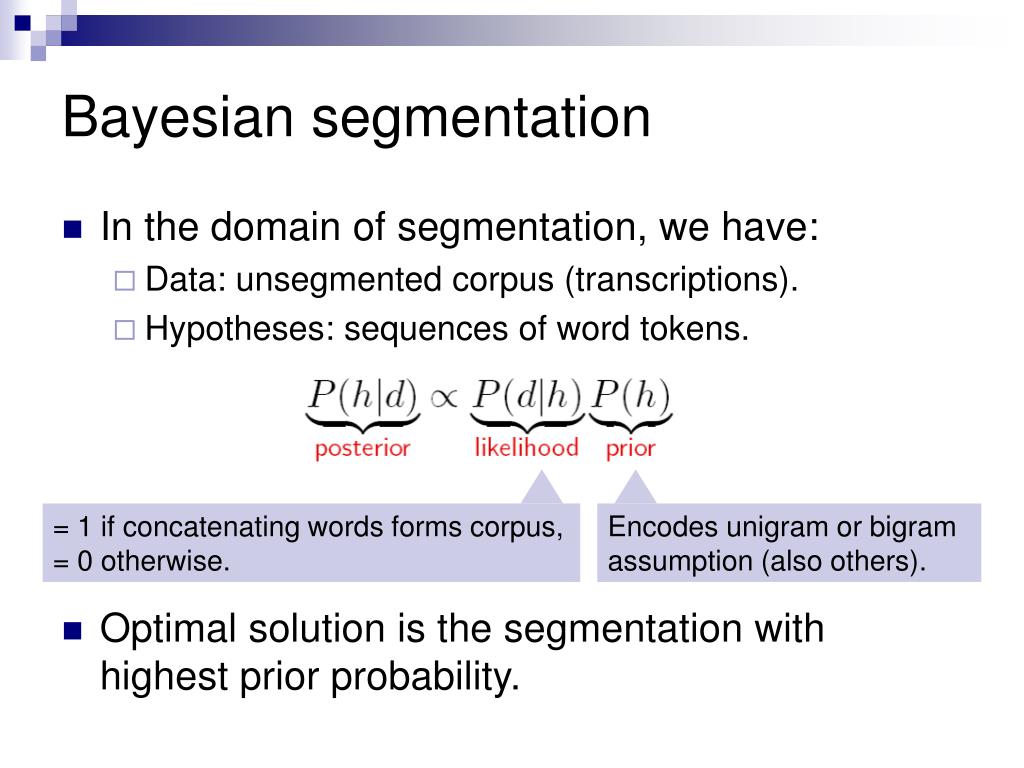 Bayesian segmentation

In the domain of segmentation, we have:

Data: unsegmented corpus (transcriptions).

Hypotheses: sequences of word tokens.

$\underbrace{P(h|d)}_{\text{posterior}} \propto \underbrace{P(d|h)}_{\text{likelihood}} \underbrace{P(h)}_{\text{prior}}$

= 1 if concatenating words forms corpus, = 0 otherwise.

Encodes unigram or bigram assumption (also others).

Optimal solution is the segmentation with highest prior probability.